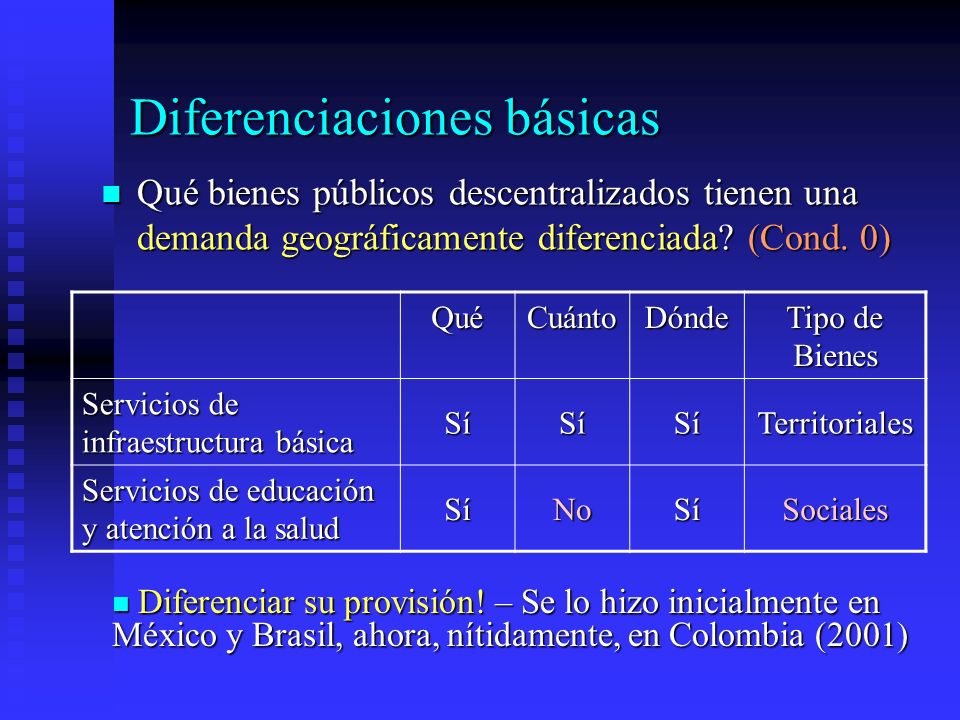 Diferenciaciones básicas

Qué bienes públicos descentralizados tienen una demanda geográficamente diferenciada? (Cond. 0)

| | Qué | Cuánto | Dónde | Tipo de Bienes |
|---|---|---|---|---|
| Servicios de infraestructura básica | Sí | Sí | Sí | Territoriales |
| Servicios de educación y atención a la salud | Sí | No | Sí | Sociales |

Diferenciar su provisión! – Se lo hizo inicialmente en México y Brasil, ahora, nítidamente, en Colombia (2001)